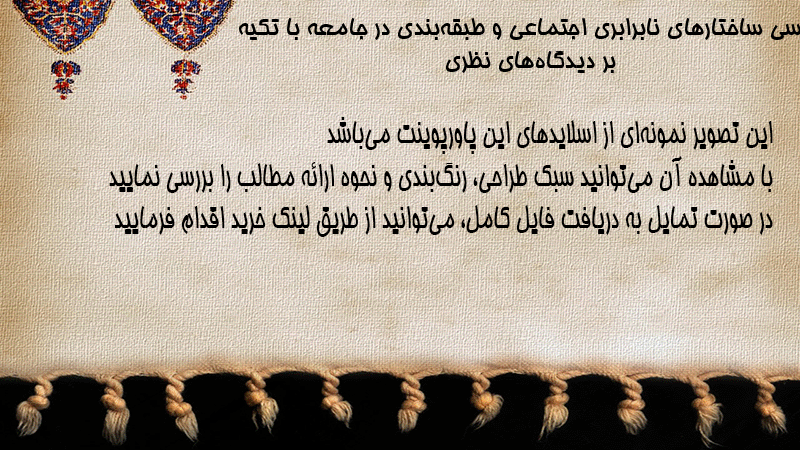 سی ساختارهای نابرابری اجتماعی و طبقه‌بندی در جامعه با تکیه بر دیدگاه‌های نظری

این تصویر نمونه‌ای از اسلایدهای این پاورپوینت می‌باشد
با مشاهده آن می‌توانید سبک طراحی، رنگ‌بندی و نحوه ارائه مطالب را بررسی نمایید
در صورت تمایل به دریافت فایل کامل، می‌توانید از طریق لینک خرید اقدام فرمایید